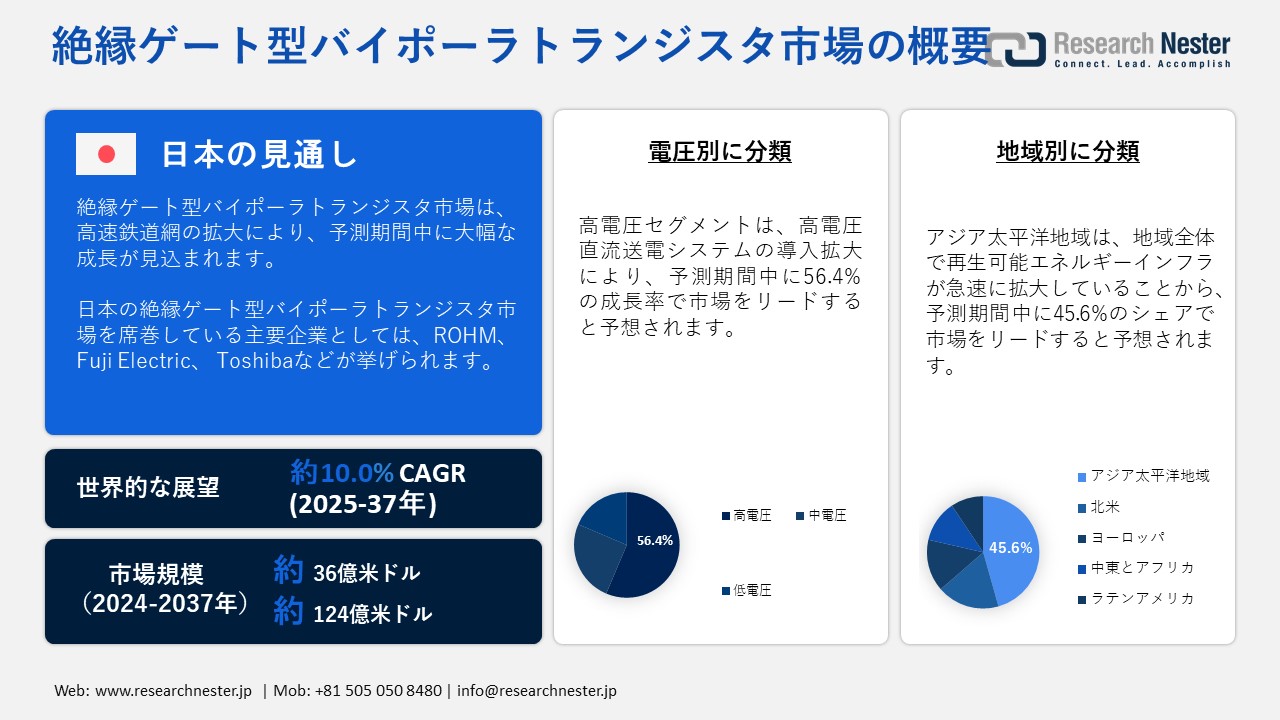 絶縁ゲート型バイポーラトランジスタ市場の概要

Research Nester
Connect. Lead. Accomplish

日本の見通し

絶縁ゲート型バイポーラトランジスタ市場は、高速鉄道網の拡大により、予測期間中に大幅な成長が見込まれます。

日本の絶縁ゲート型バイポーラトランジスタ市場を席巻している主要企業としては、ROHM、Fuji Electric、 Toshibaなどが挙げられます。

世界的な展望

約10.0% CAGR (2025-37年)

市場規模 (2024-2037年)

約 36億米ドル
約 124億米ドル

電圧別に分類

高電圧セグメントは、高電圧直流送電システムの導入拡大により、予測期間中に56.4%の成長率で市場をリードすると予想されます。

56.4%

高電圧
中電圧
低電圧

地域別に分類

アジア太平洋地域は、地域全体で再生可能エネルギーインフラが急速に拡大していることから、予測期間中に45.6%のシェアで市場をリードすると予想されます。

45.6%

アジア太平洋地域
北米
ヨーロッパ
中東とアフリカ
ラテンアメリカ

Web: www.researchnester.jp | Mob: +81 505 050 8480 | info@researchnester.jp